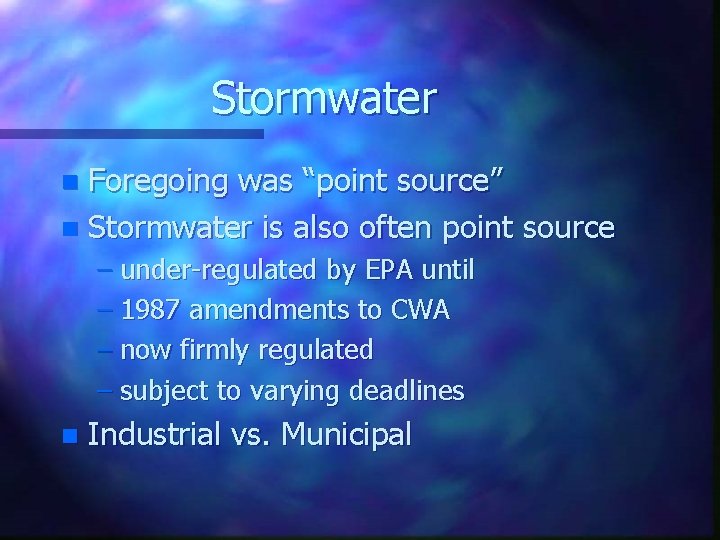 Stormwater

- Foregoing was “point source”
- Stormwater is also often point source
  – under-regulated by EPA until
  – 1987 amendments to CWA
  – now firmly regulated
  – subject to varying deadlines
- Industrial vs. Municipal